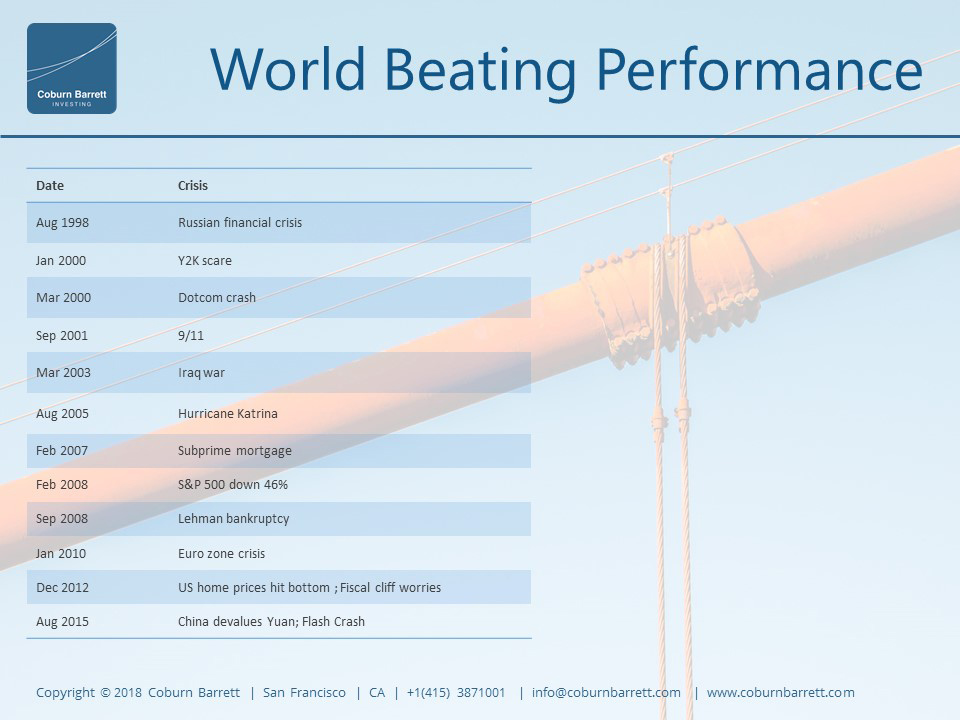 Coburn Barrett
INVESTING

World Beating Performance

| Date | Crisis |
|---|---|
| Aug 1998 | Russian financial crisis |
| Jan 2000 | Y2K scare |
| Mar 2000 | Dotcom crash |
| Sep 2001 | 9/11 |
| Mar 2003 | Iraq war |
| Aug 2005 | Hurricane Katrina |
| Feb 2007 | Subprime mortgage |
| Feb 2008 | S&P 500 down 46% |
| Sep 2008 | Lehman bankruptcy |
| Jan 2010 | Euro zone crisis |
| Dec 2012 | US home prices hit bottom ; Fiscal cliff worries |
| Aug 2015 | China devalues Yuan; Flash Crash |

Copyright © 2018 Coburn Barrett | San Francisco | CA | +1(415) 3871001 | info@coburnbarrett.com | www.coburnbarrett.com